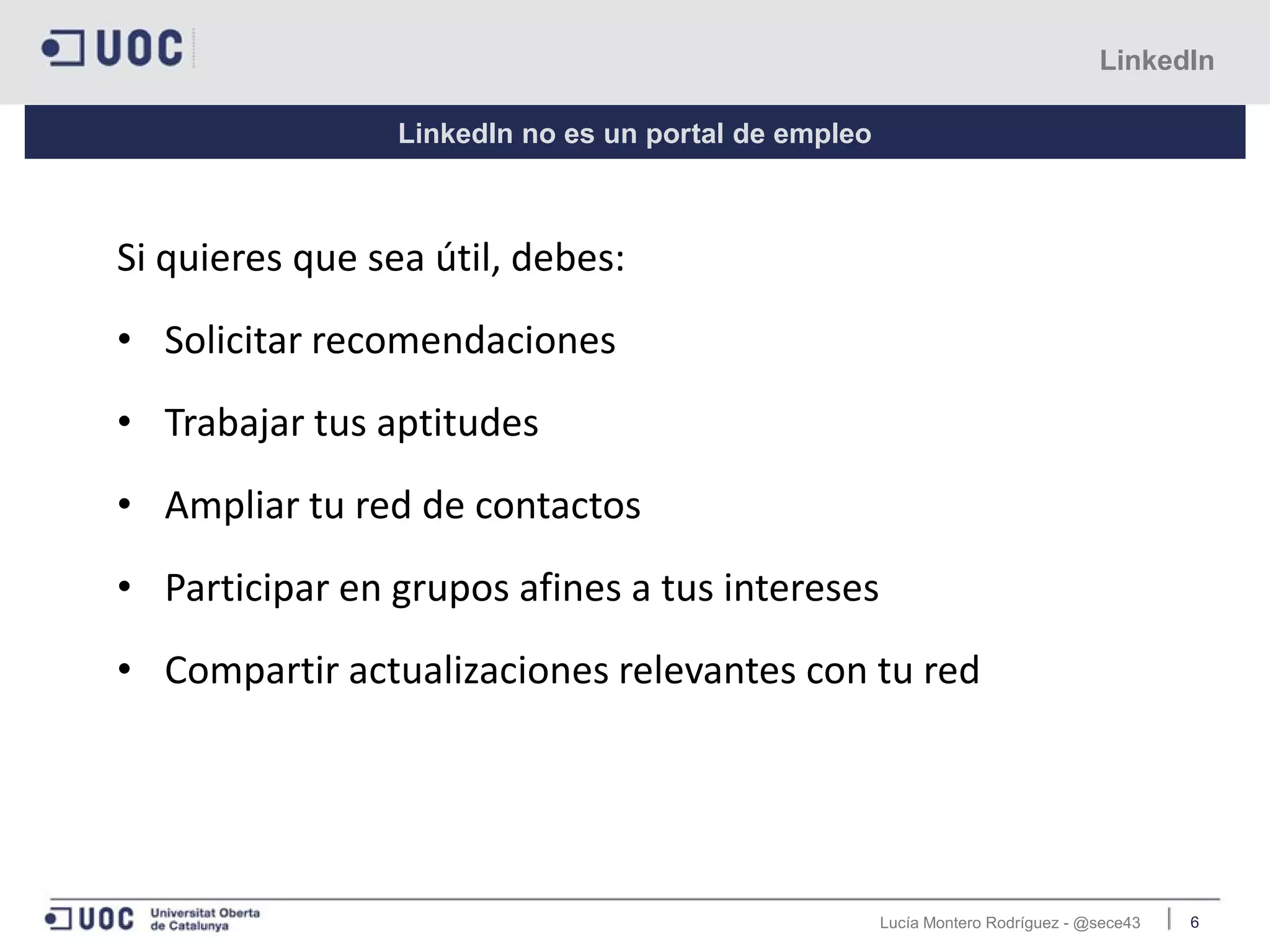 UOC

LinkedIn

LinkedIn no es un portal de empleo

Si quieres que sea útil, debes:

• Solicitar recomendaciones
• Trabajar tus aptitudes
• Ampliar tu red de contactos
• Participar en grupos afines a tus intereses
• Compartir actualizaciones relevantes con tu red

UOC Universitat Oberta de Catalunya

Lucía Montero Rodríguez - @sece43 | 6